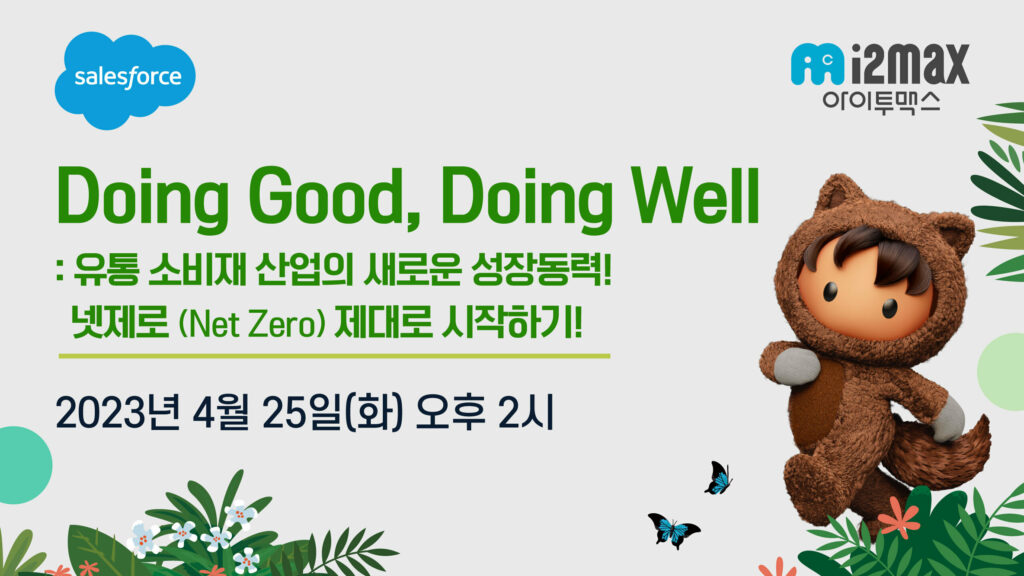 salesforce

i2max
아이투맥스

Doing Good, Doing Well

: 유통 소비재 산업의 새로운 성장동력!
넷제로 (Net Zero) 제대로 시작하기!

2023년 4월 25일(화) 오후 2시